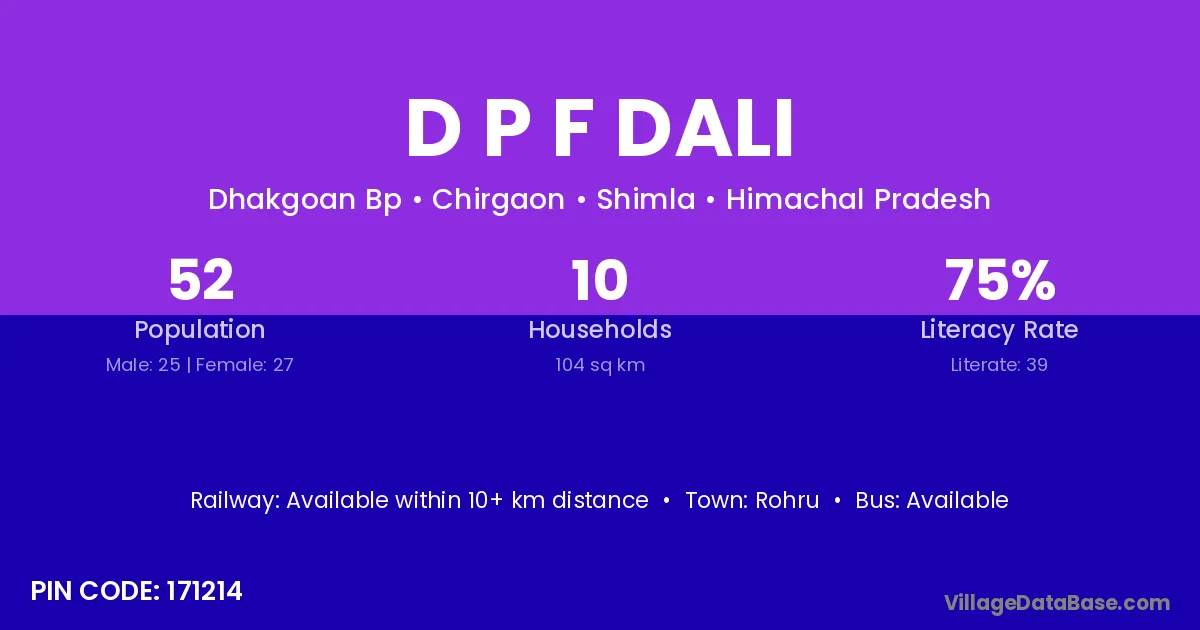 D P F DALI

Dhakgoan Bp • Chirgaon • Shimla • Himachal Pradesh

52
Population
Male: 25 | Female: 27

10
Households
104 sq km

75%
Literacy Rate
Literate: 39

Railway: Available within 10+ km distance • Town: Rohru • Bus: Available

PIN CODE: 171214

VillageDataBase.com